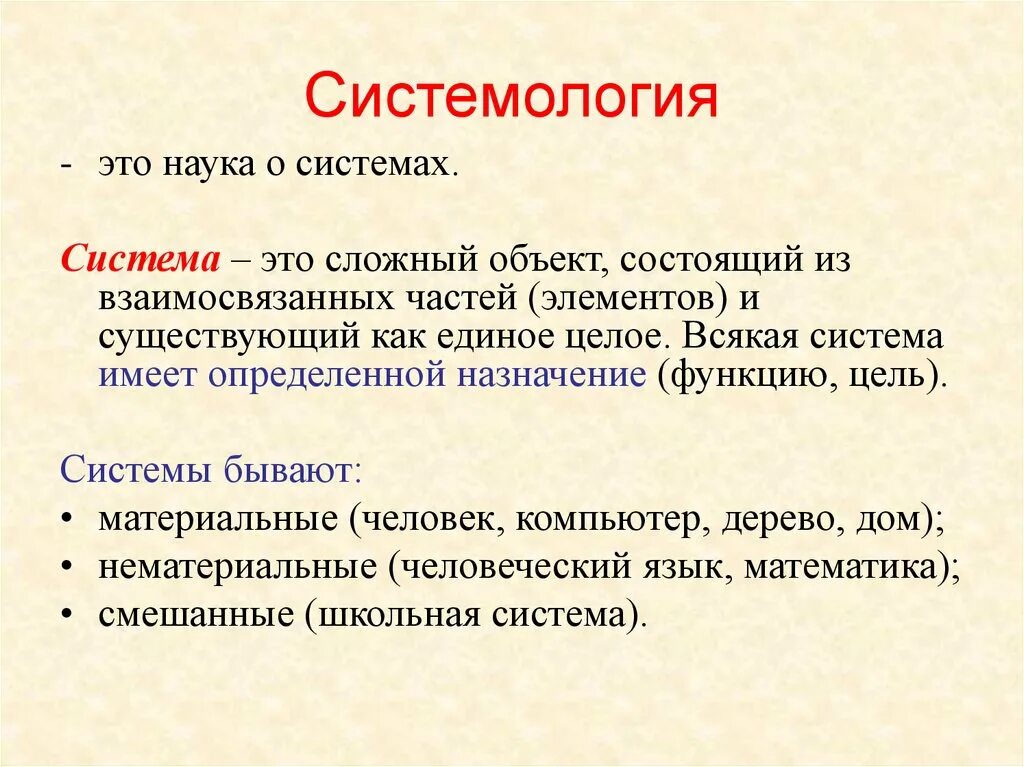 Системология

- это наука о системах.

Система – это сложный объект, состоящий из взаимосвязанных частей (элементов) и существующий как единое целое. Всякая система имеет определенной назначение (функцию, цель).

Системы бывают:
• материальные (человек, компьютер, дерево, дом);
• нематериальные (человеческий язык, математика);
• смешанные (школьная система).